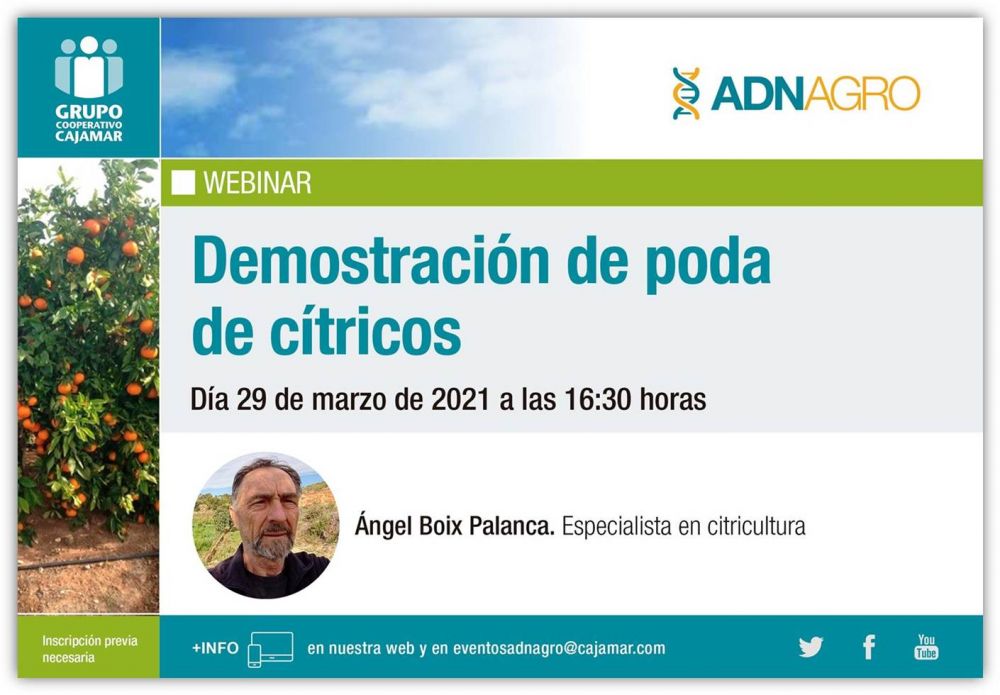 GRUPO
COOPERATIVO
CAJAMAR

ADNAGRO

WEBINAR

Demostración de poda de cítricos

Día 29 de marzo de 2021 a las 16:30 horas

Ángel Boix Palanca. Especialista en citricultura

Inscripción previa necesaria

+INFO en nuestra web y en eventosadnagro@cajamar.com

You Tube